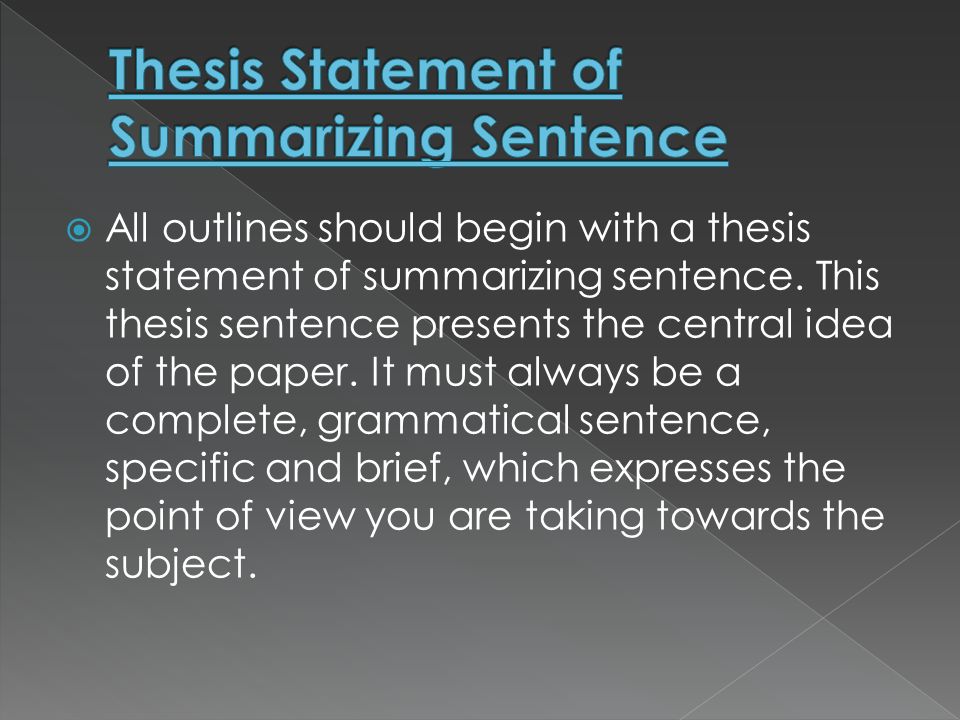 Thesis Statement of Summarizing Sentence

All outlines should begin with a thesis statement of summarizing sentence. This thesis sentence presents the central idea of the paper. It must always be a complete, grammatical sentence, specific and brief, which expresses the point of view you are taking towards the subject.